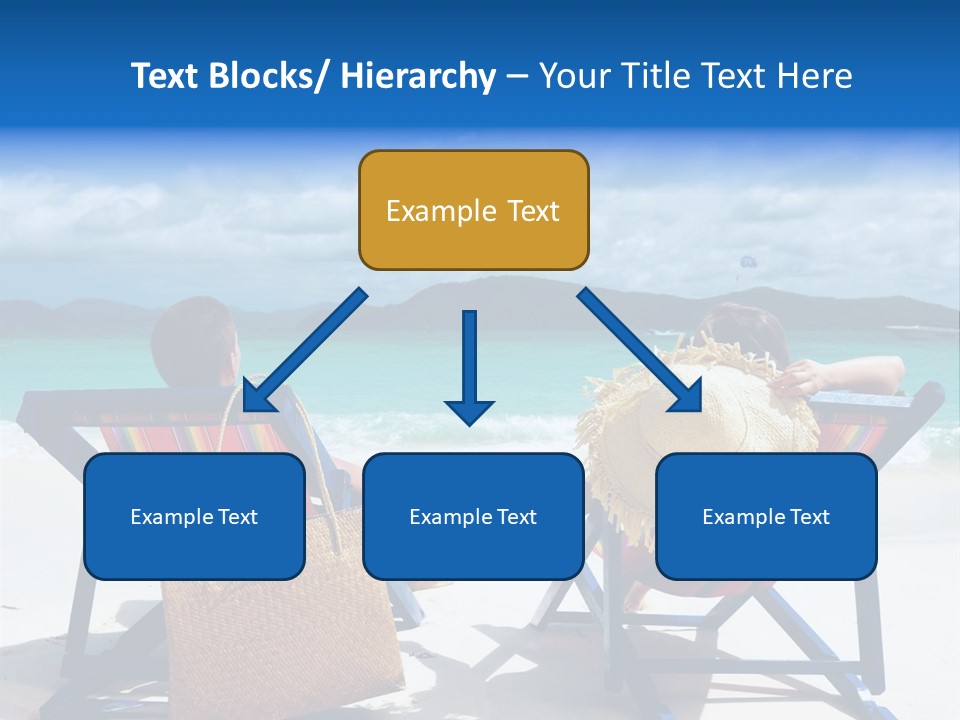 Text Blocks/ Hierarchy – Your Title Text Here

Example Text

Example Text

Example Text

Example Text